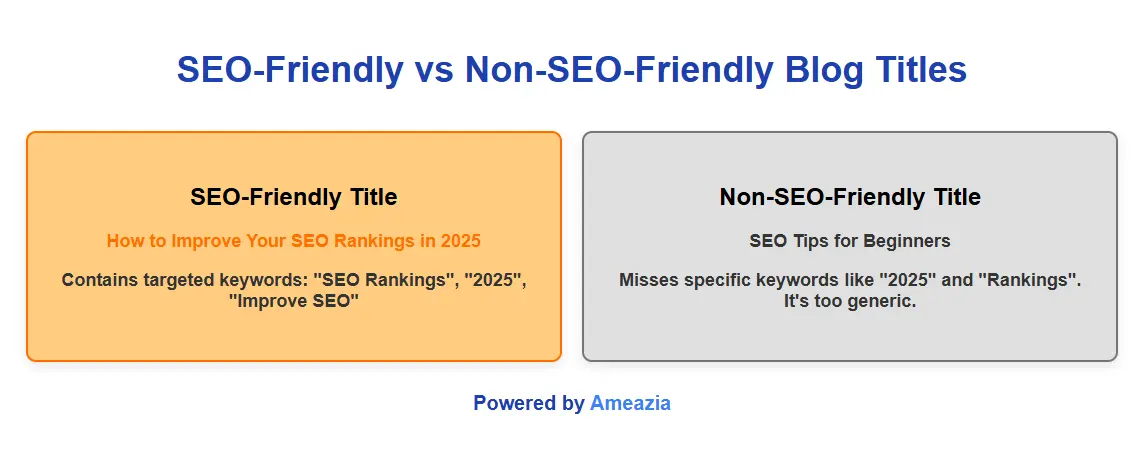 SEO-Friendly vs Non-SEO-Friendly Blog Titles

SEO-Friendly Title

How to Improve Your SEO Rankings in 2025

Contains targeted keywords: "SEO Rankings", "2025", "Improve SEO"

Non-SEO-Friendly Title

SEO Tips for Beginners

Misses specific keywords like "2025" and "Rankings". It's too generic.

Powered by Ameazia